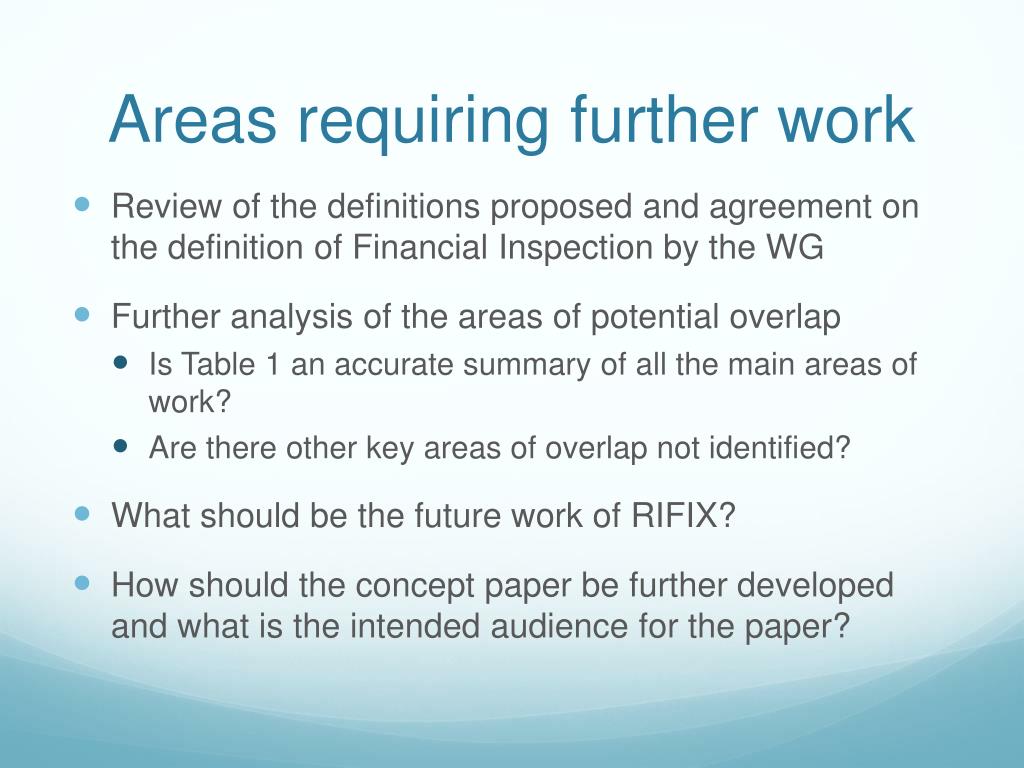 Areas requiring further work

- Review of the definitions proposed and agreement on the definition of Financial Inspection by the WG
- Further analysis of the areas of potential overlap
  - Is Table 1 an accurate summary of all the main areas of work?
  - Are there other key areas of overlap not identified?
- What should be the future work of RIFIX?
- How should the concept paper be further developed and what is the intended audience for the paper?